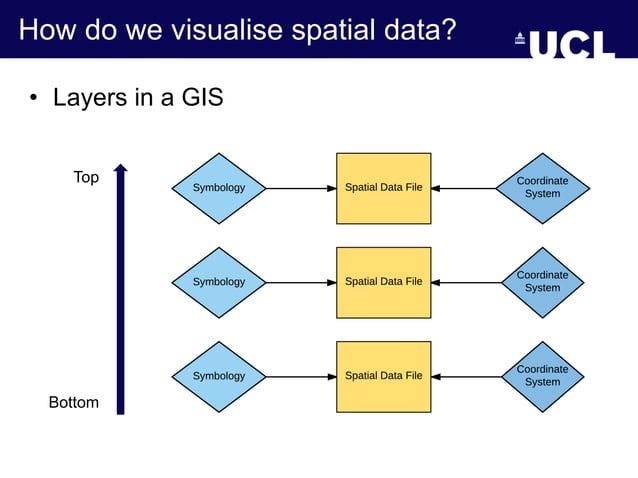 How do we visualise spatial data?

UCL

• Layers in a GIS

Top

Bottom

Symbology

Spatial Data File

Coordinate System

Symbology

Spatial Data File

Coordinate System

Symbology

Spatial Data File

Coordinate System